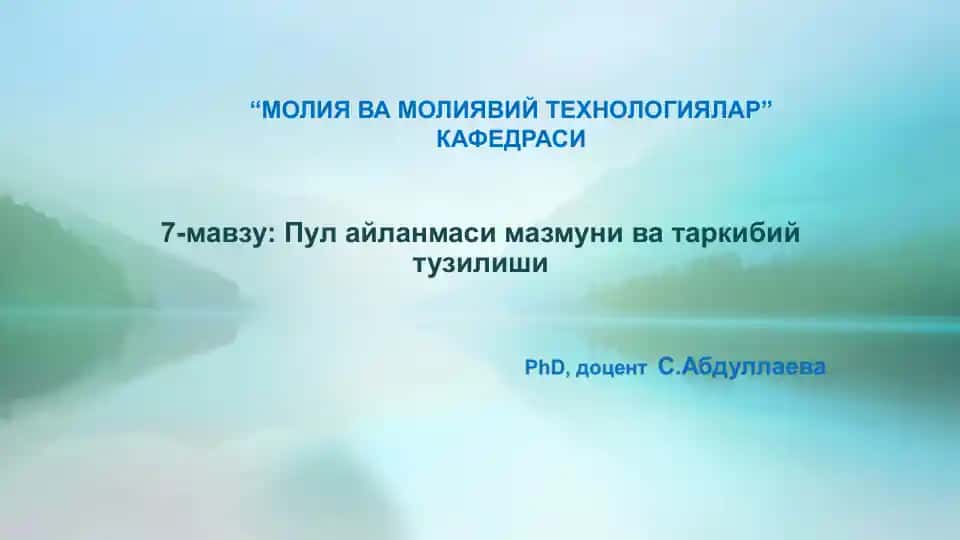 “МОЛИЯ ВА МОЛИЯВИЙ ТЕХНОЛОГИЯЛАР” КАФЕДРАСИ

7-мавзу: Пул айланмаси мазмуни ва таркибий тузилиши

PhD, доцент С.Абдуллаева